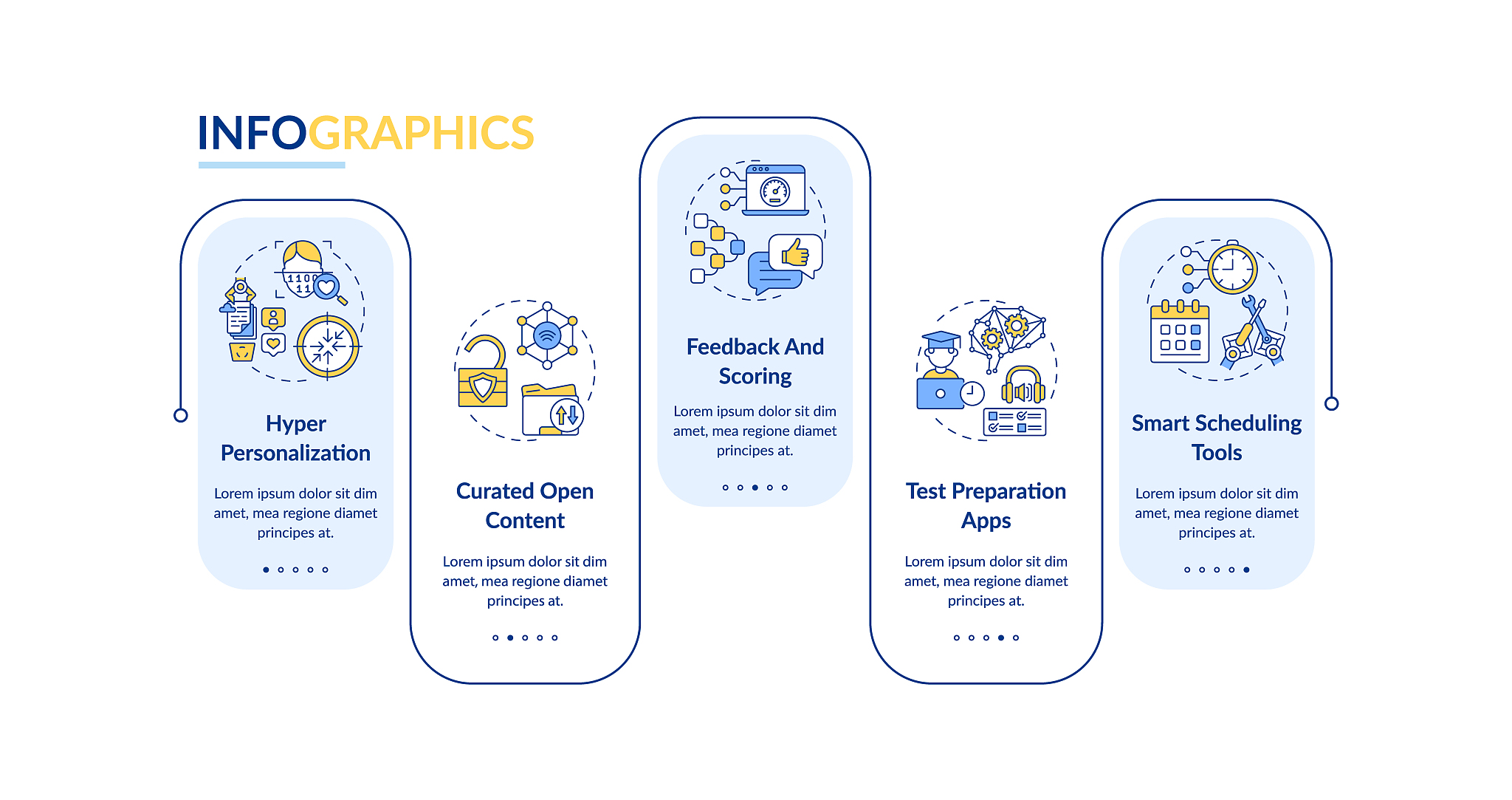 INFOGRAPHICS

1100
11

Hyper Personalization

Lorem ipsum dolor sit dim amet, mea regione diamet principes at.

Curated Open Content

Lorem ipsum dolor sit dim amet, mea regione diamet principes at.

Feedback And Scoring

Lorem ipsum dolor sit dim amet, mea regione diamet principes at.

Test Preparation Apps

Lorem ipsum dolor sit dim amet, mea regione diamet principes at.

Smart Scheduling Tools

Lorem ipsum dolor sit dim amet, mea regione diamet principes at.